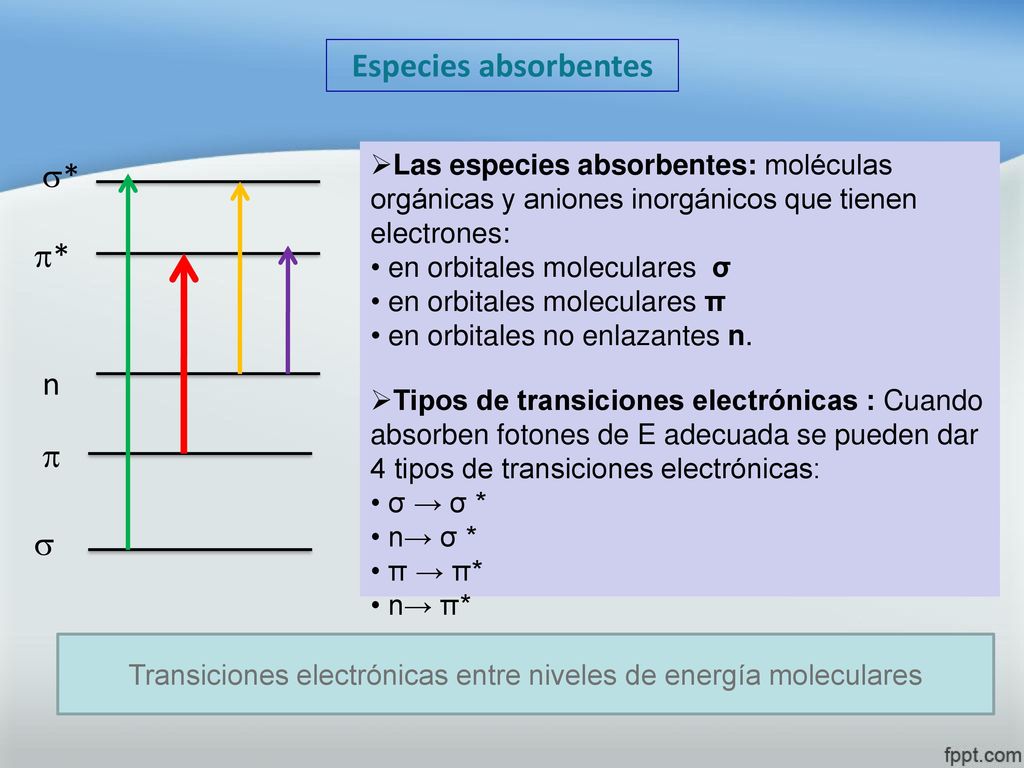 Especies absorbentes

$\sigma^*$

$\pi^*$

n

$\pi$

$\sigma$

➢Las especies absorbentes: moléculas orgánicas y aniones inorgánicos que tienen electrones:
• en orbitales moleculares σ
• en orbitales moleculares π
• en orbitales no enlazantes n.

➢Tipos de transiciones electrónicas : Cuando absorben fotones de E adecuada se pueden dar 4 tipos de transiciones electrónicas:
• σ → σ *
• n→ σ *
• π → π*
• n→ π*

Transiciones electrónicas entre niveles de energía moleculares

fppt.com